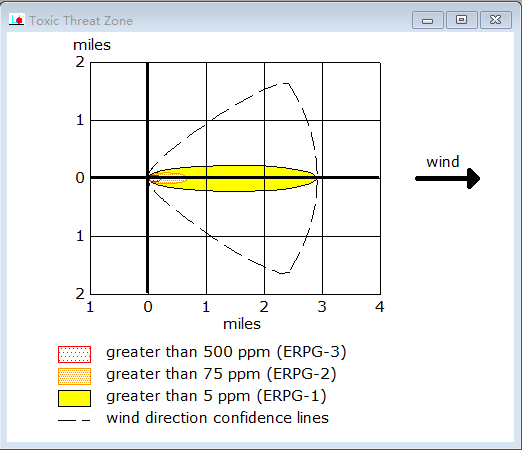 Toxic Threat Zone

miles

2

1

0

1

2

1 0 1 2 3 4

miles

wind

greater than 500 ppm (ERPG-3)

greater than 75 ppm (ERPG-2)

greater than 5 ppm (ERPG-1)

wind direction confidence lines